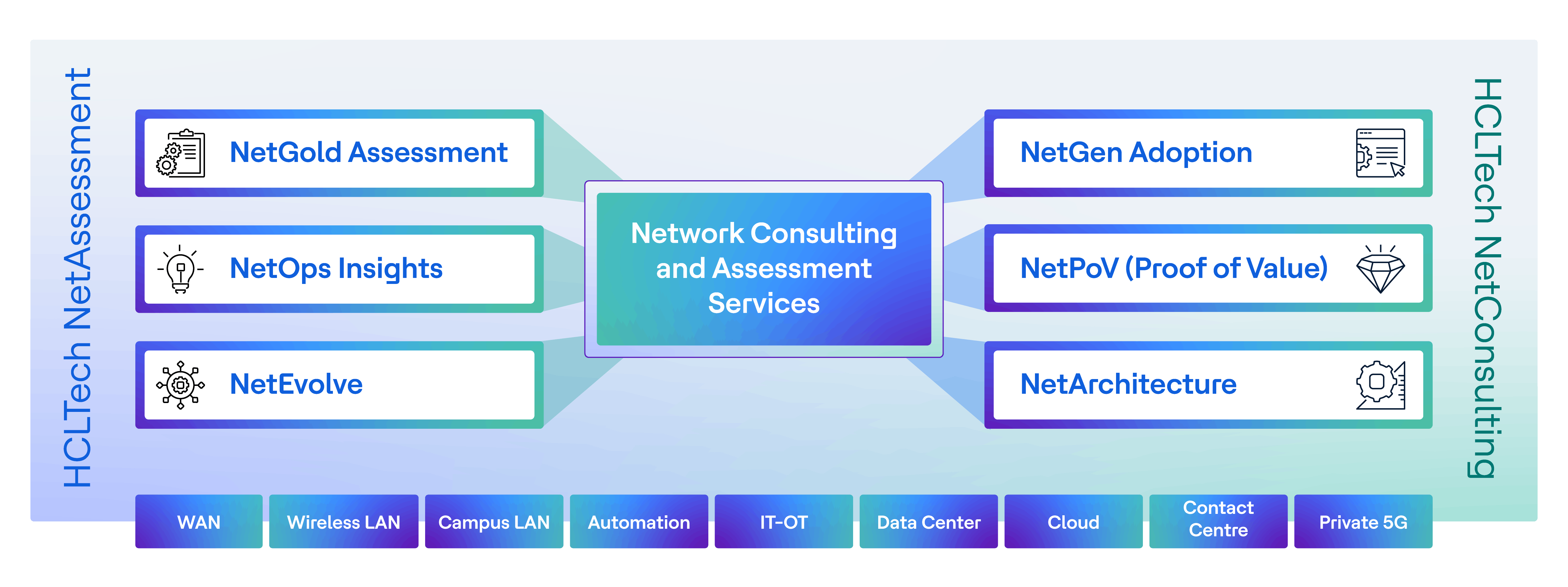 HCLTech NetAssessment

NetGold Assessment

NetOps Insights

NetEvolve

Network Consulting and Assessment Services

NetGen Adoption

NetPoV (Proof of Value)

NetArchitecture

HCLTech NetConsulting

WAN

Wireless LAN

Campus LAN

Automation

IT-OT

Data Center

Cloud

Contact Centre

Private 5G